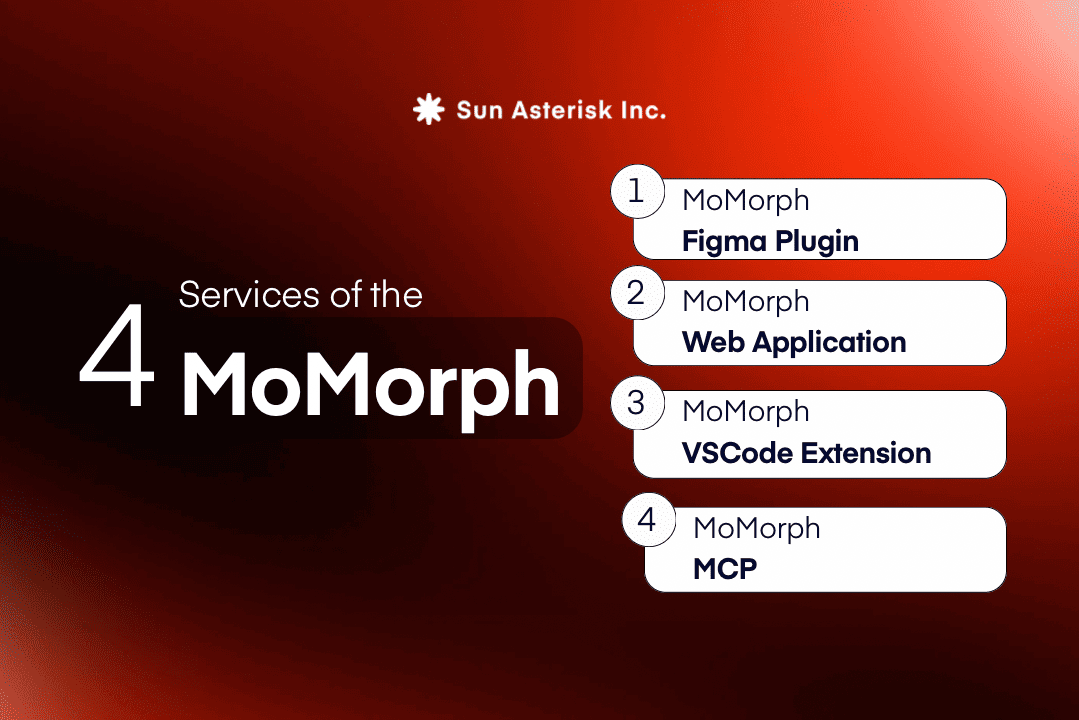 Sun Asterisk Inc.

4 Services of the MoMorph

1 MoMorph Figma Plugin

2 MoMorph Web Application

3 MoMorph VSCode Extension

4 MoMorph MCP